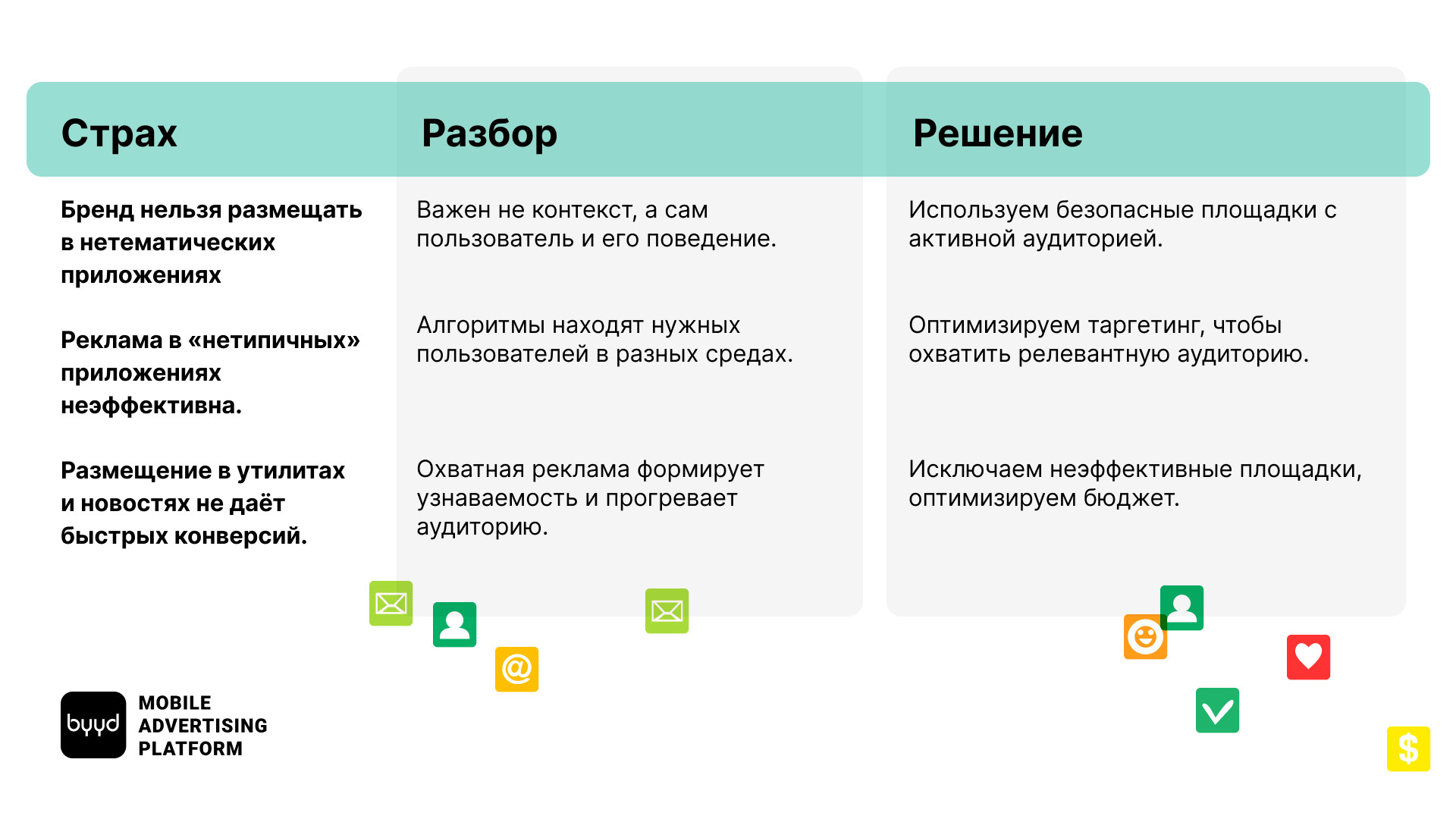 | Страх | Разбор | Решение |
|---|---|---|
| Бренд нельзя размещать в нетематических приложениях | Важен не контекст, а сам пользователь и его поведение. | Используем безопасные площадки с активной аудиторией. |
| Реклама в «нетипичных» приложениях неэффективна. | Алгоритмы находят нужных пользователей в разных средах. | Оптимизируем таргетинг, чтобы охватить релевантную аудиторию. |
| Размещение в утилитах и новостях не даёт быстрых конверсий. | Охватная реклама формирует узнаваемость и прогревает аудиторию. | Исключаем неэффективные площадки, оптимизируем бюджет. |

@

$

byyd MOBILE ADVERTISING PLATFORM